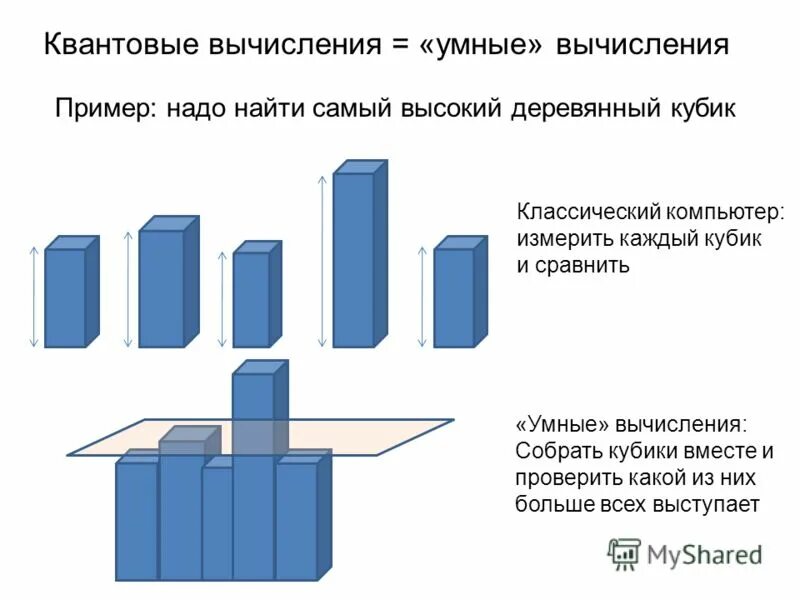 Квантовые вычисления = «умные» вычисления

Пример: надо найти самый высокий деревянный кубик

Классический компьютер: измерить каждый кубик и сравнить

«Умные» вычисления: Собрать кубики вместе и проверить какой из них больше всех выступает

MyShared